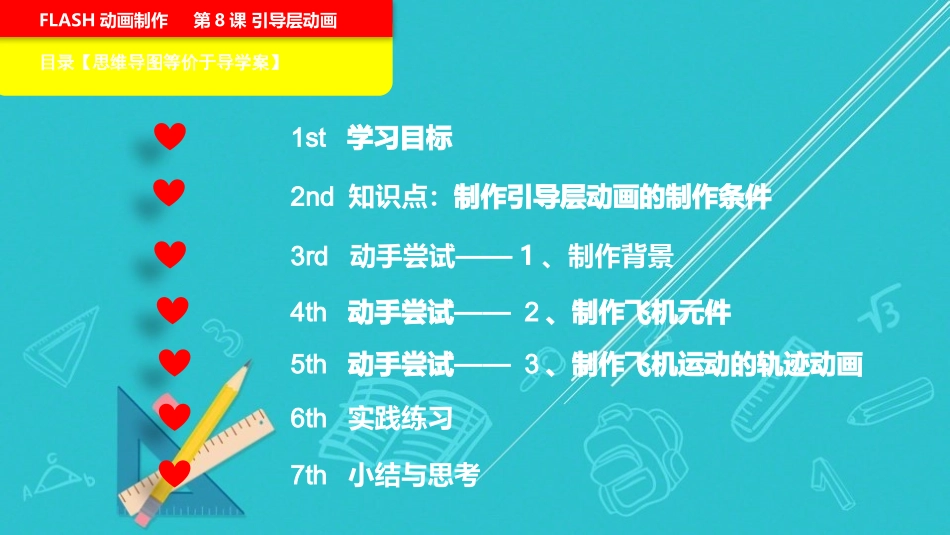 FLASH 动画制作　第 8 课 引导层动画

目录【思维导图等价于导学案】

1st 学习目标

2nd 知识点：制作引导层动画的制作条件

3rd 动手尝试—— 1 、制作背景

4th 动手尝试—— 2 、制作飞机元件

5th 动手尝试—— 3 、制作飞机运动的轨迹动画

6th 实践练习

7th 小结与思考